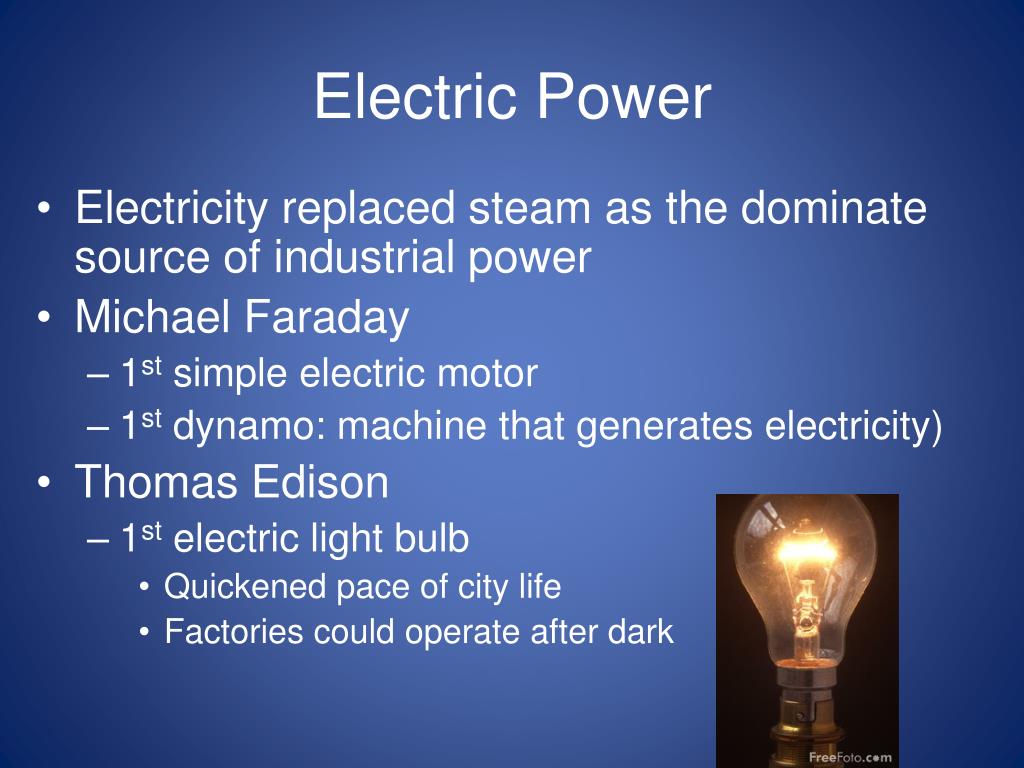 Electric Power

• Electricity replaced steam as the dominate source of industrial power
• Michael Faraday
– 1$^{st}$ simple electric motor
– 1$^{st}$ dynamo: machine that generates electricity)
• Thomas Edison
– 1$^{st}$ electric light bulb
• Quickened pace of city life
• Factories could operate after dark

FreeFoto.com